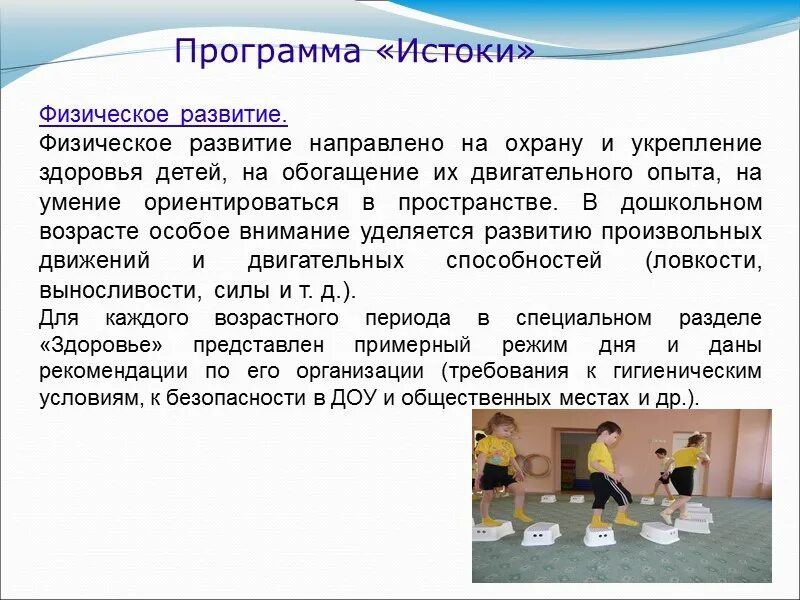 Программа «Истоки»

Физическое развитие.

Физическое развитие направлено на охрану и укрепление здоровья детей, на обогащение их двигательного опыта, на умение ориентироваться в пространстве. В дошкольном возрасте особое внимание уделяется развитию произвольных движений и двигательных способностей (ловкости, выносливости, силы и т. д.).

Для каждого возрастного периода в специальном разделе «Здоровье» представлен примерный режим дня и даны рекомендации по его организации (требования к гигиеническим условиям, к безопасности в ДОУ и общественных местах и др.).